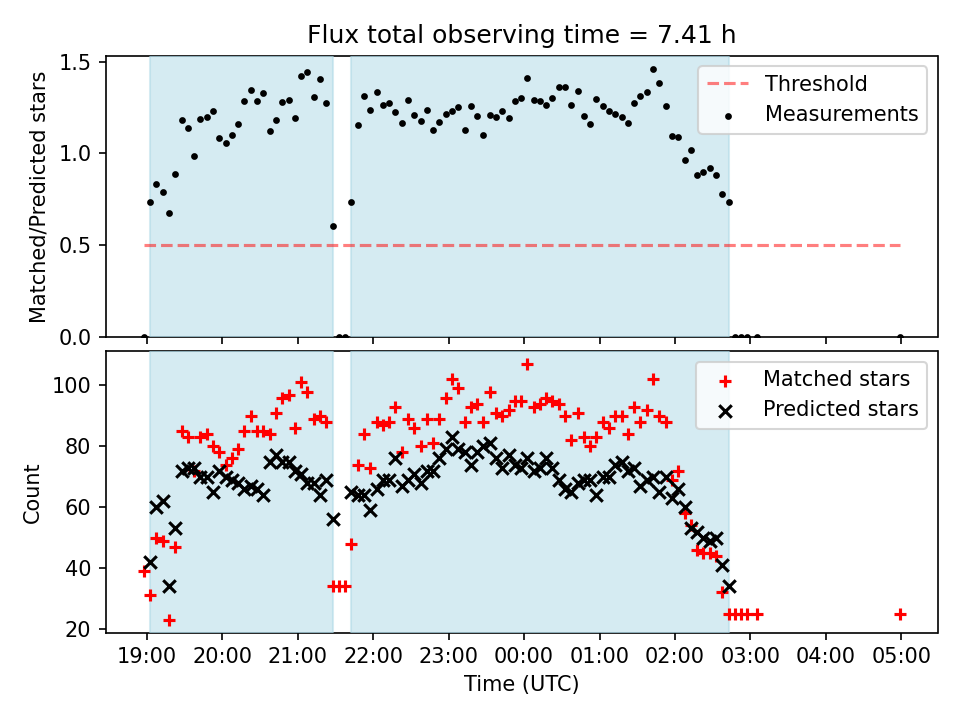 Flux total observing time = 7.41 h

Matched/Predicted stars

1.5
1.0
0.5
0.0

Threshold
Measurements

Count

100
80
60
40
20

Matched stars
Predicted stars

19:00 20:00 21:00 22:00 23:00 00:00 01:00 02:00 03:00 04:00 05:00

Time (UTC)